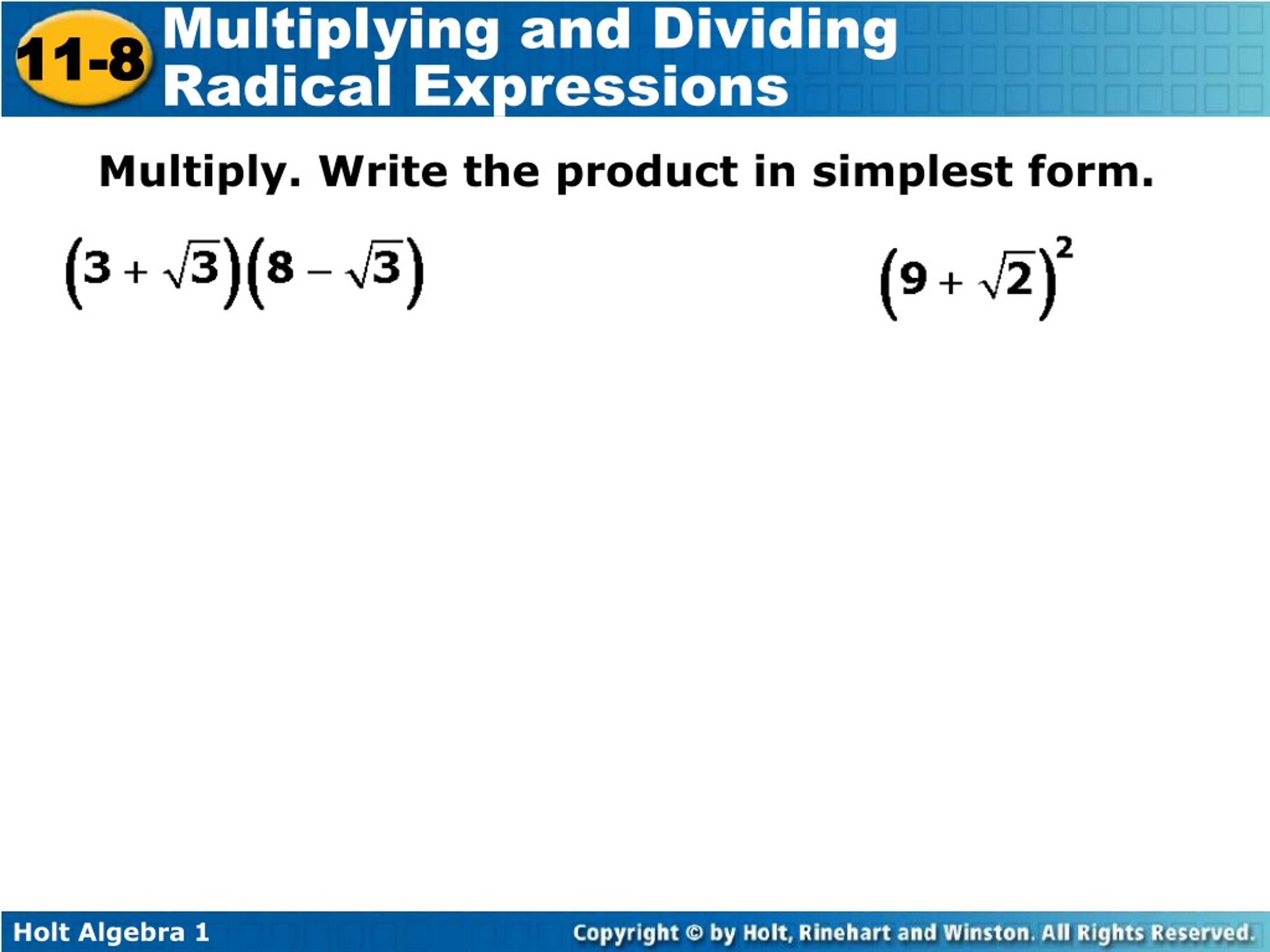 11-8 Multiplying and Dividing Radical Expressions

Multiply. Write the product in simplest form.

$(3+\sqrt{3})(8-\sqrt{3})$

$(9+\sqrt{2})^2$

Holt Algebra 1

Copyright © by Holt, Rinehart and Winston. All Rights Reserved.